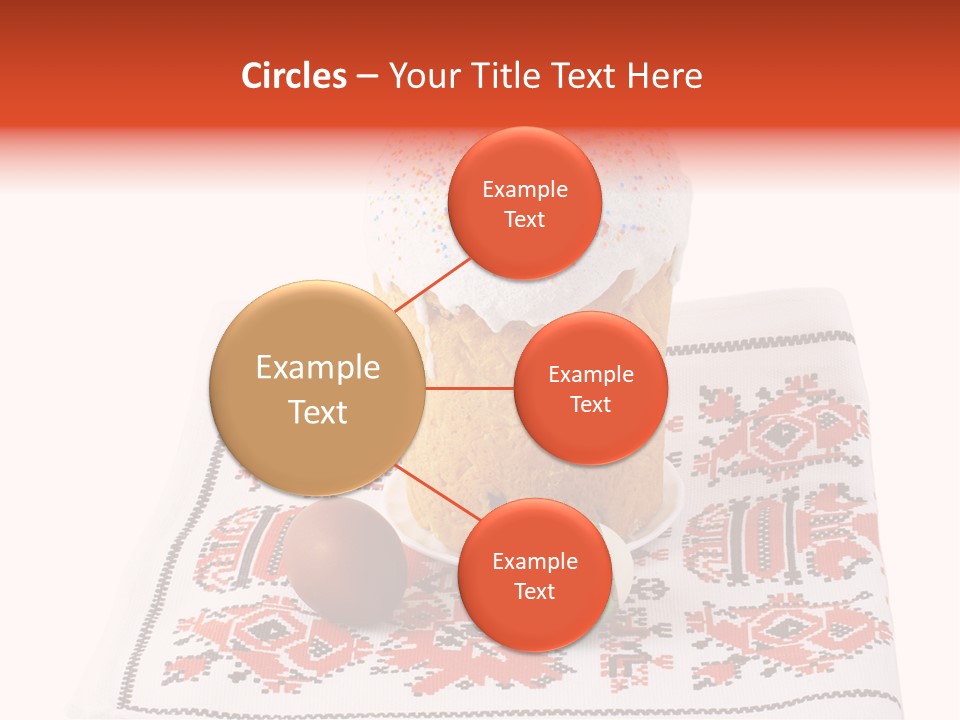 Circles – Your Title Text Here

Example Text

Example Text

Example Text

Example Text